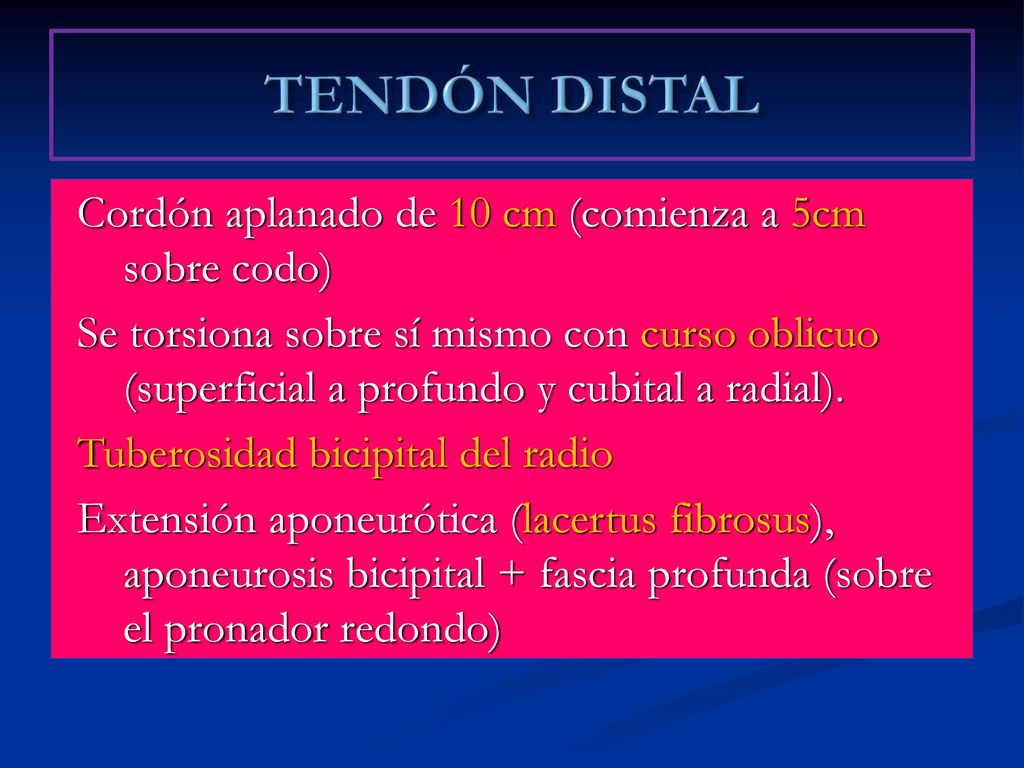 TENDÓN DISTAL

Cordón aplanado de 10 cm (comienza a 5cm sobre codo)

Se torsiona sobre sí mismo con curso oblicuo (superficial a profundo y cubital a radial).

Tuberosidad bicipital del radio

Extensión aponeurótica (lacertus fibrosus), aponeurosis bicipital + fascia profunda (sobre el pronador redondo)